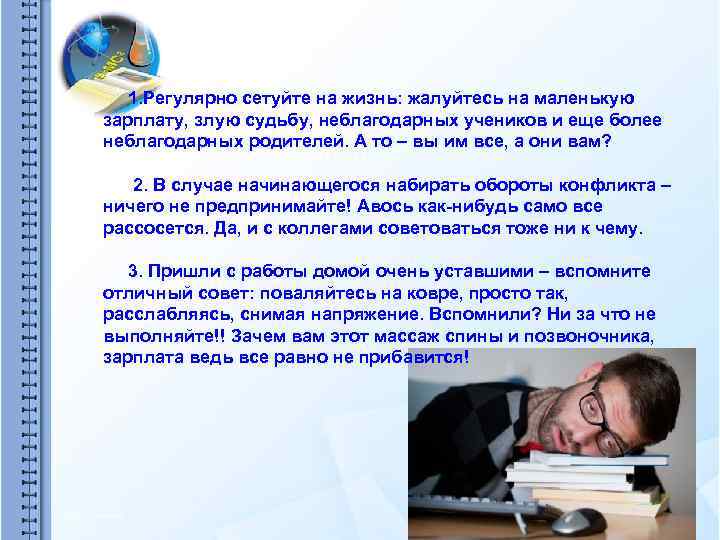 1.Регулярно сетуйте на жизнь: жалуйтесь на маленькую зарплату, злую судьбу, неблагодарных учеников и еще более неблагодарных родителей. А то – вы им все, а они вам?

2. В случае начинающегося набирать обороты конфликта – ничего не предпринимайте! Авось как-нибудь само все рассосется. Да, и с коллегами советоваться тоже ни к чему.

3. Пришли с работы домой очень уставшими – вспомните отличный совет: поваляйтесь на ковре, просто так, расслабляясь, снимая напряжение. Вспомнили? Ни за что не выполняйте!! Зачем вам этот массаж спины и позвоночника, зарплата ведь все равно не прибавится!